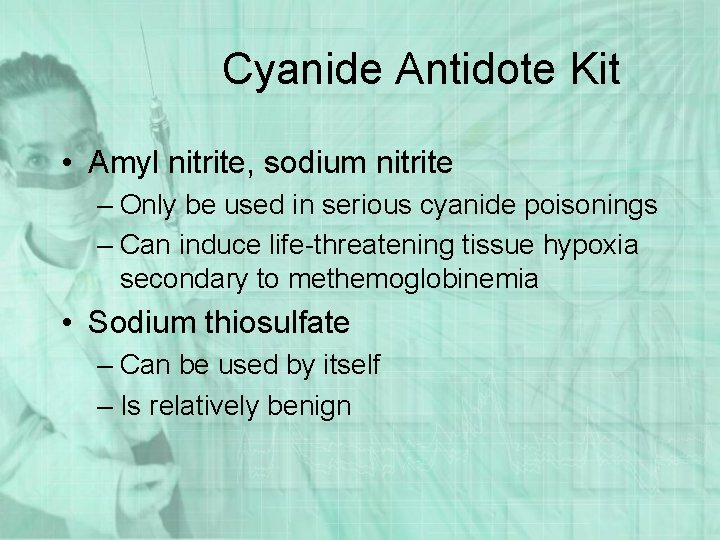 Cyanide Antidote Kit

• Amyl nitrite, sodium nitrite
– Only be used in serious cyanide poisonings
– Can induce life-threatening tissue hypoxia secondary to methemoglobinemia

• Sodium thiosulfate
– Can be used by itself
– Is relatively benign